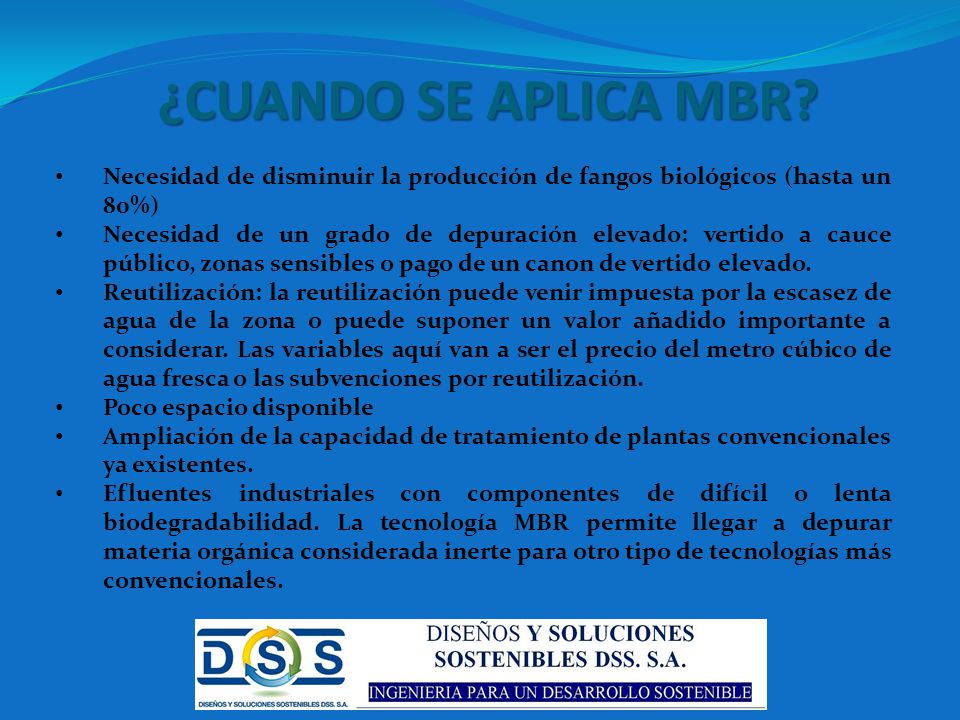 ¿CUANDO SE APLICA MBR?

• Necesidad de disminuir la producción de fangos biológicos (hasta un 80%)
• Necesidad de un grado de depuración elevado: vertido a cauce público, zonas sensibles o pago de un canon de vertido elevado.
• Reutilización: la reutilización puede venir impuesta por la escasez de agua de la zona o puede suponer un valor añadido importante a considerar. Las variables aquí van a ser el precio del metro cúbico de agua fresca o las subvenciones por reutilización.
• Poco espacio disponible
• Ampliación de la capacidad de tratamiento de plantas convencionales ya existentes.
• Efluentes industriales con componentes de difícil o lenta biodegradabilidad. La tecnología MBR permite llegar a depurar materia orgánica considerada inerte para otro tipo de tecnologías más convencionales.

DSS
DISEÑOS Y SOLUCIONES SOSTENIBLES DSS. S.A.
DISEÑOS Y SOLUCIONES SOSTENIBLES DSS. S.A.
INGENIERIA PARA UN DESARROLLO SOSTENIBLE